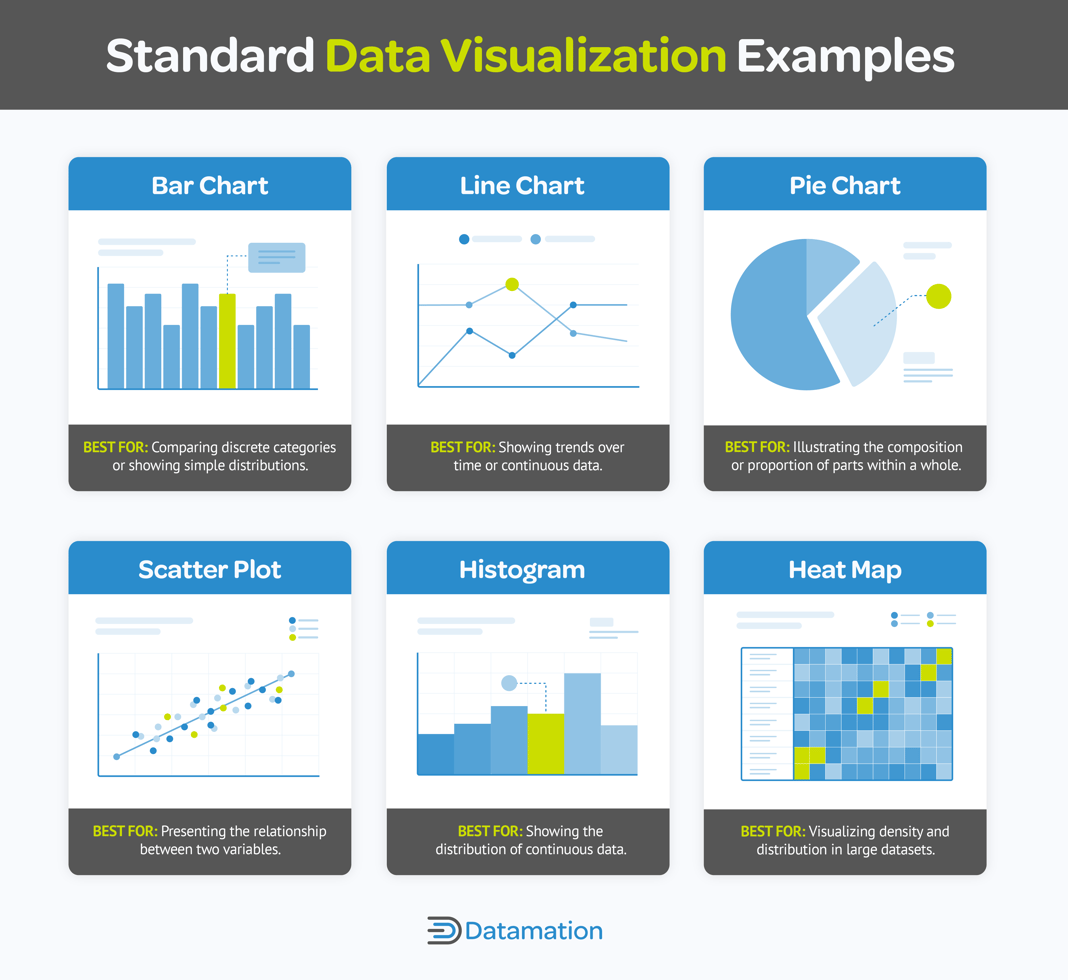 Standard Data Visualization Examples

Bar Chart

BEST FOR: Comparing discrete categories or showing simple distributions.

Line Chart

BEST FOR: Showing trends over time or continuous data.

Pie Chart

BEST FOR: Illustrating the composition or proportion of parts within a whole.

Scatter Plot

BEST FOR: Presenting the relationship between two variables.

Histogram

BEST FOR: Showing the distribution of continuous data.

Heat Map

BEST FOR: Visualizing density and distribution in large datasets.

Datamation